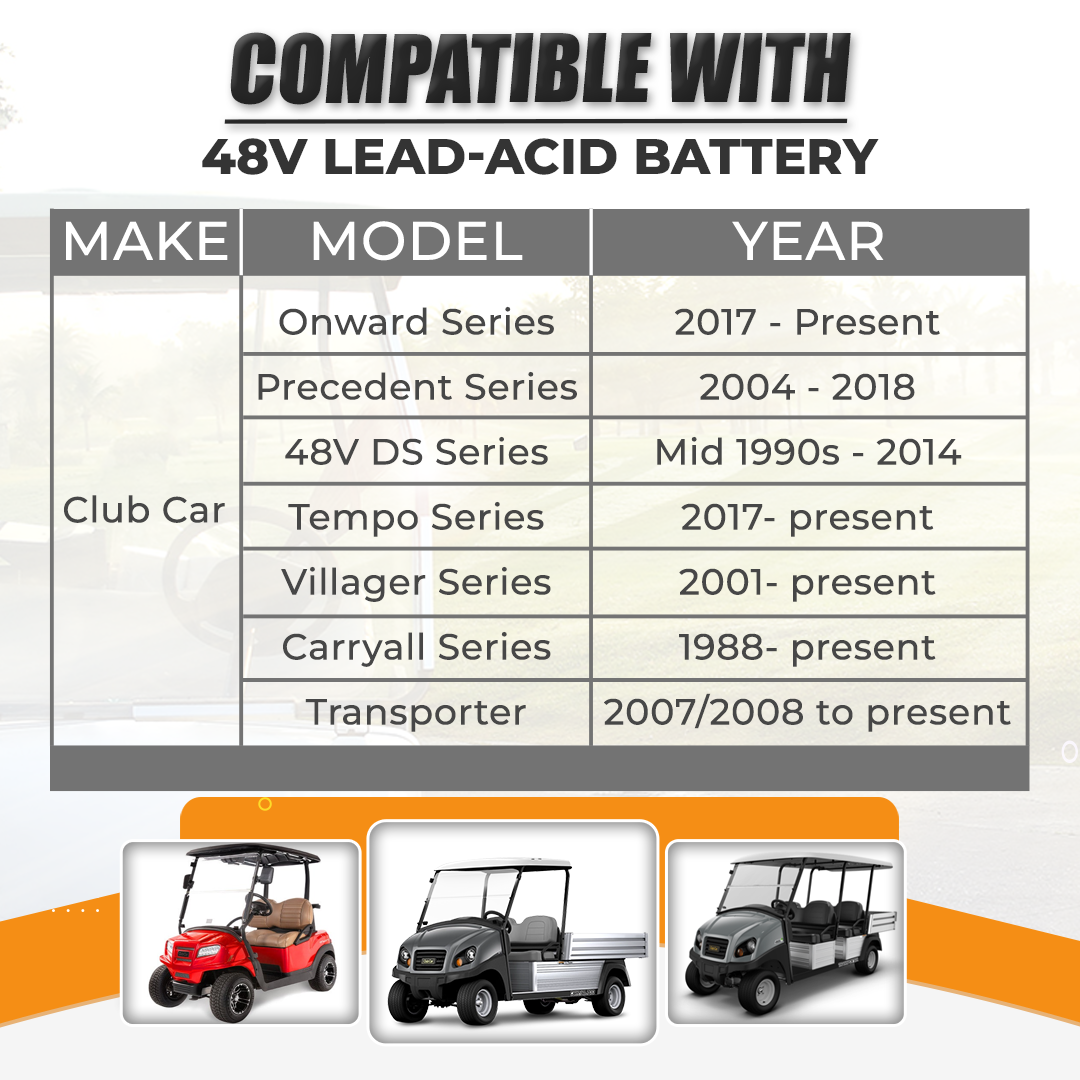 COMPATIBLE WITH
48V LEAD-ACID BATTERY

| MAKE | MODEL | YEAR |
|---|---|---|
| Club Car | Onward Series | 2017 - Present |
| | Precedent Series | 2004 - 2018 |
| | 48V DS Series | Mid 1990s - 2014 |
| | Tempo Series | 2017- present |
| | Villager Series | 2001- present |
| | Carryall Series | 1988- present |
| | Transporter | 2007/2008 to present |